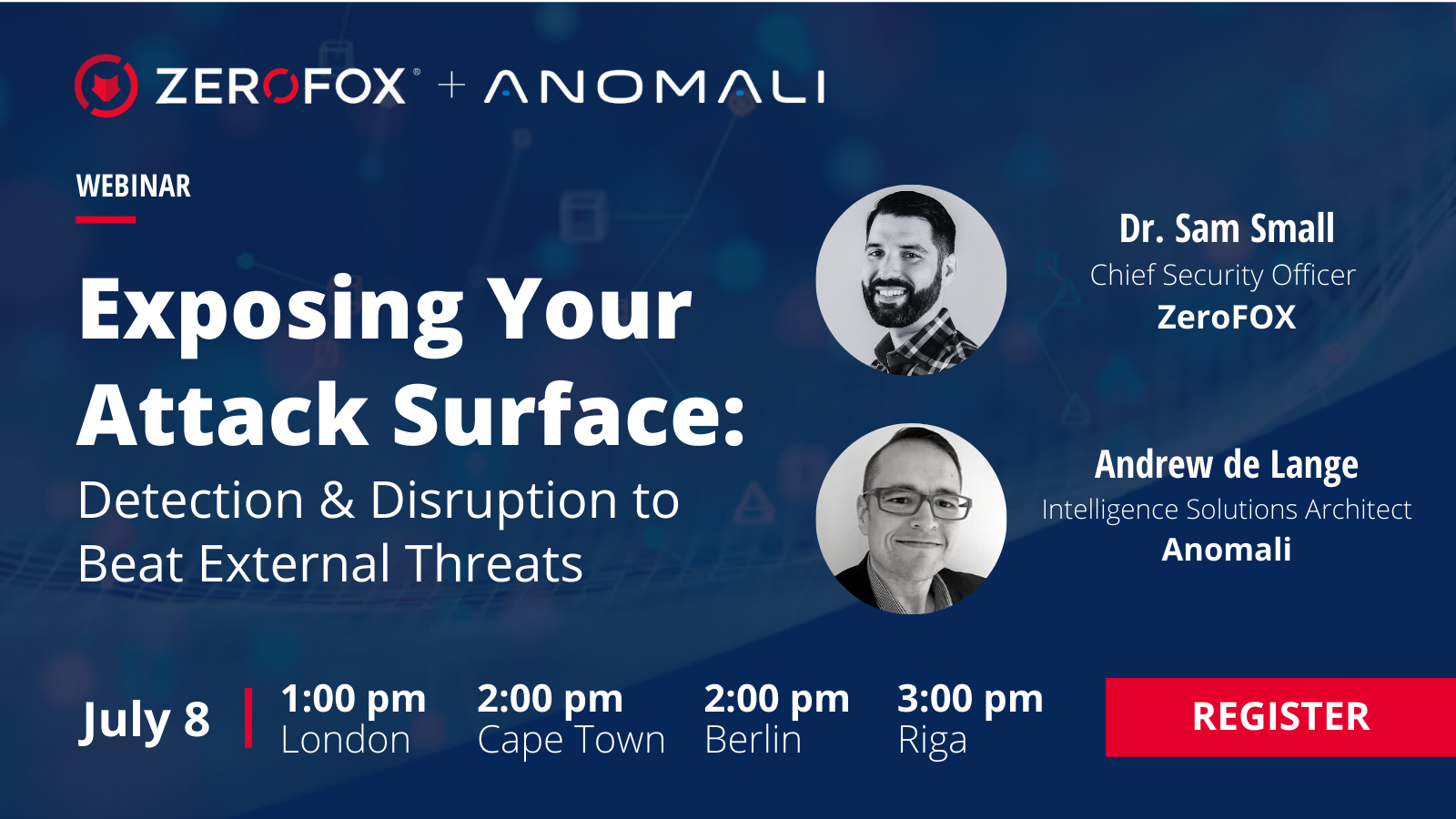 ZEROFOX® + ANOMALI

WEBINAR

Exposing Your Attack Surface:

Detection & Disruption to Beat External Threats

Dr. Sam Small
Chief Security Officer
ZeroFOX

Andrew de Lange
Intelligence Solutions Architect
Anomali

July 8

1:00 pm
London

2:00 pm
Cape Town

2:00 pm
Berlin

3:00 pm
Riga

REGISTER